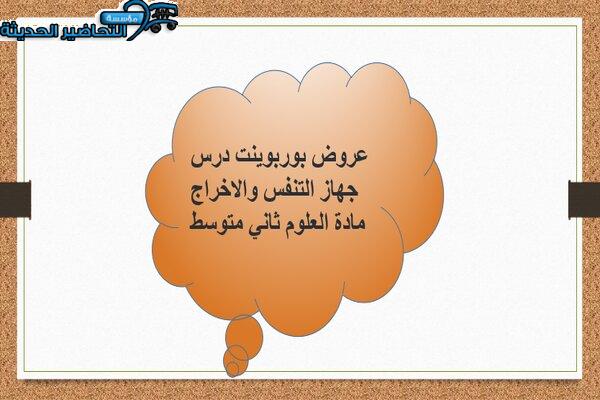 مؤسسة
التحاضير الحديثة

عروض بوربوينت درس
جهاز التنفس والاخراج
مادة العلوم ثاني متوسط